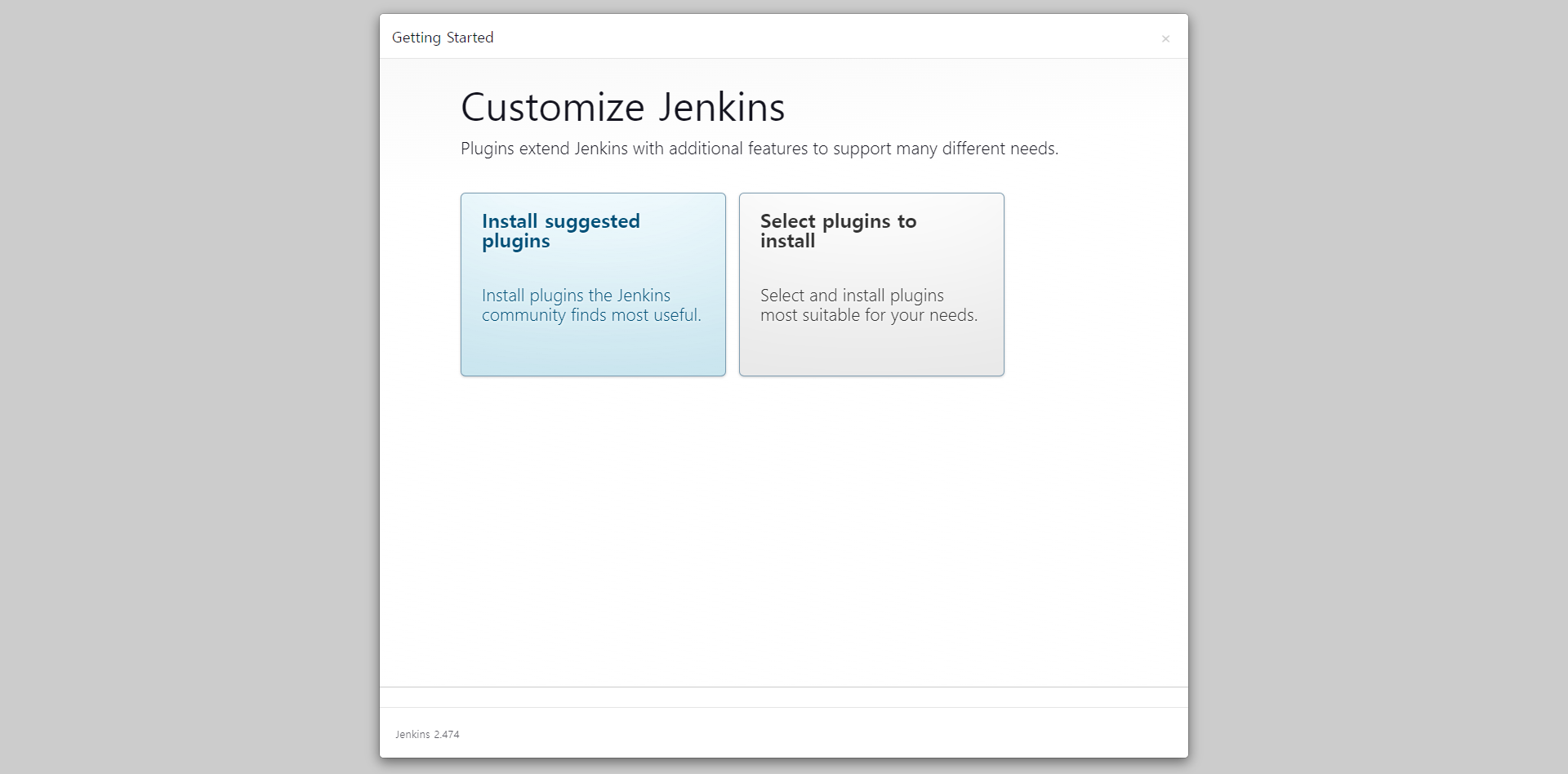 Getting Started

×

Customize Jenkins

Plugins extend Jenkins with additional features to support many different needs.

Install suggested plugins

Install plugins the Jenkins community finds most useful.

Select plugins to install

Select and install plugins most suitable for your needs.

Jenkins 2.474